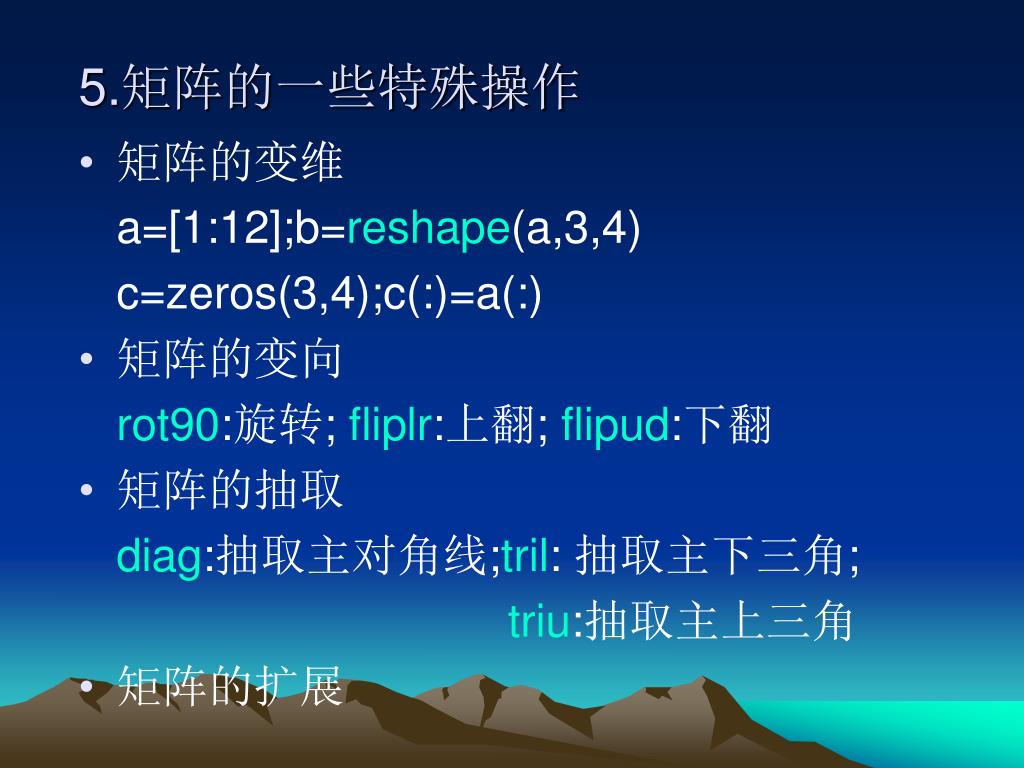 5.矩阵的一些特殊操作

• 矩阵的变维

a=[1:12];b=reshape(a,3,4)

c=zeros(3,4);c(:)=a(:)

• 矩阵的变向

rot90:旋转; fliplr:上翻; flipud:下翻

• 矩阵的抽取

diag:抽取主对角线;tril: 抽取主下三角;

triu:抽取主上三角

• 矩阵的扩展